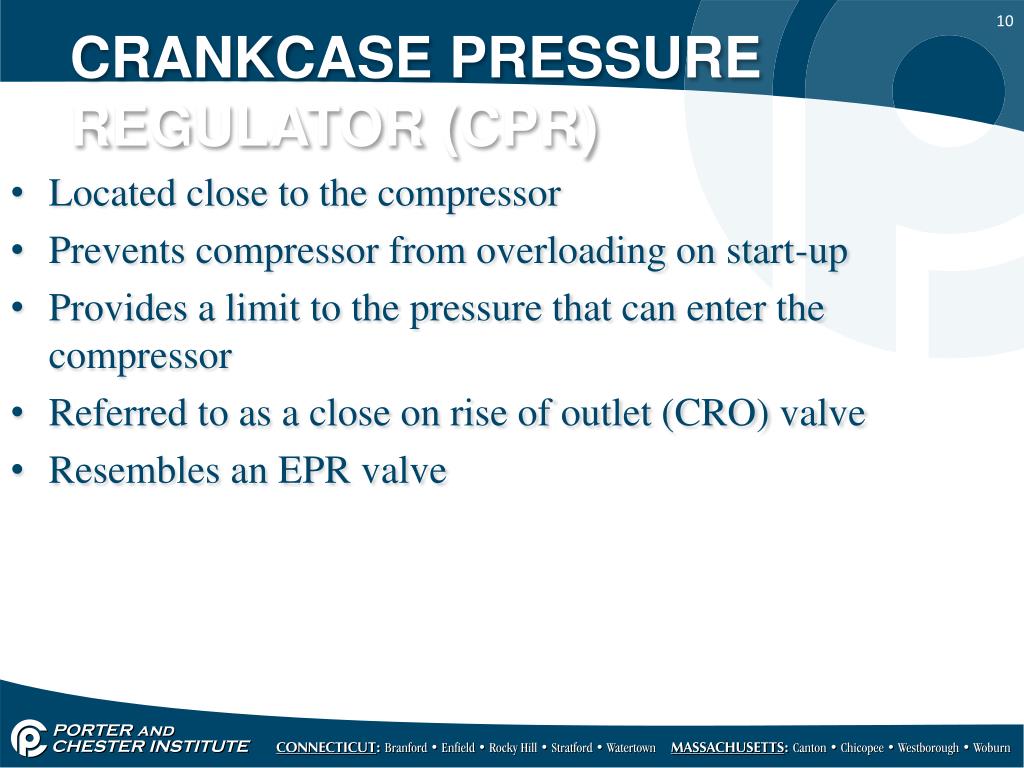 10

CRANKCASE PRESSURE REGULATOR (CPR)

• Located close to the compressor
• Prevents compressor from overloading on start-up
• Provides a limit to the pressure that can enter the compressor
• Referred to as a close on rise of outlet (CRO) valve
• Resembles an EPR valve

PORTER AND CHESTER INSTITUTE

CONNECTICUT: Branford • Enfield • Rocky Hill • Stratford • Watertown MASSACHUSETTS: Canton • Chicopee • Westborough • Woburn